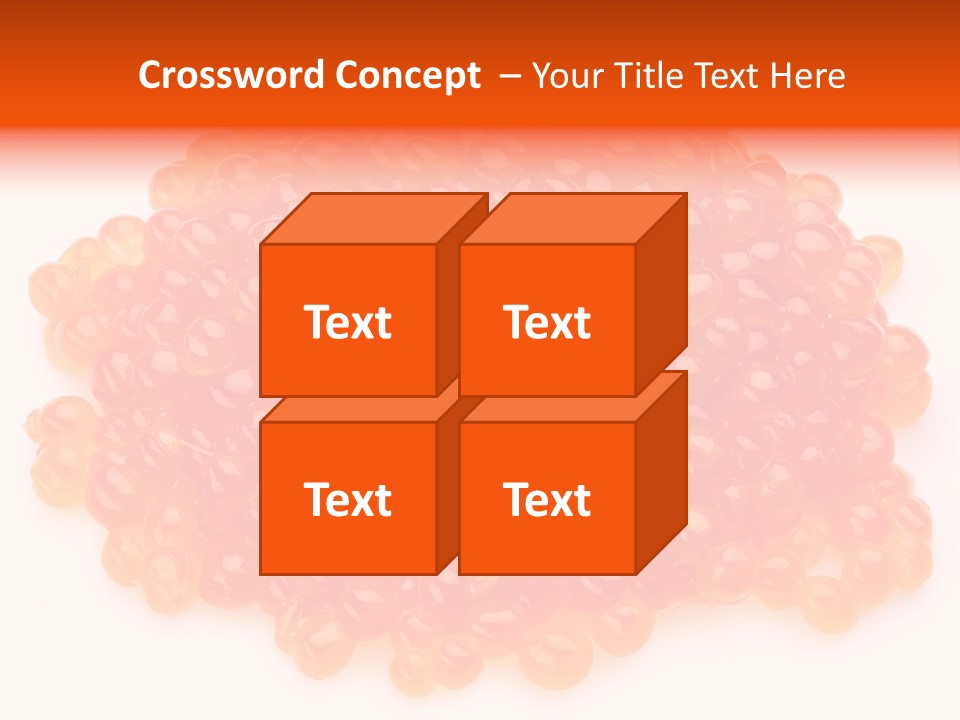 Crossword Concept – Your Title Text Here

Text

Text

Text

Text